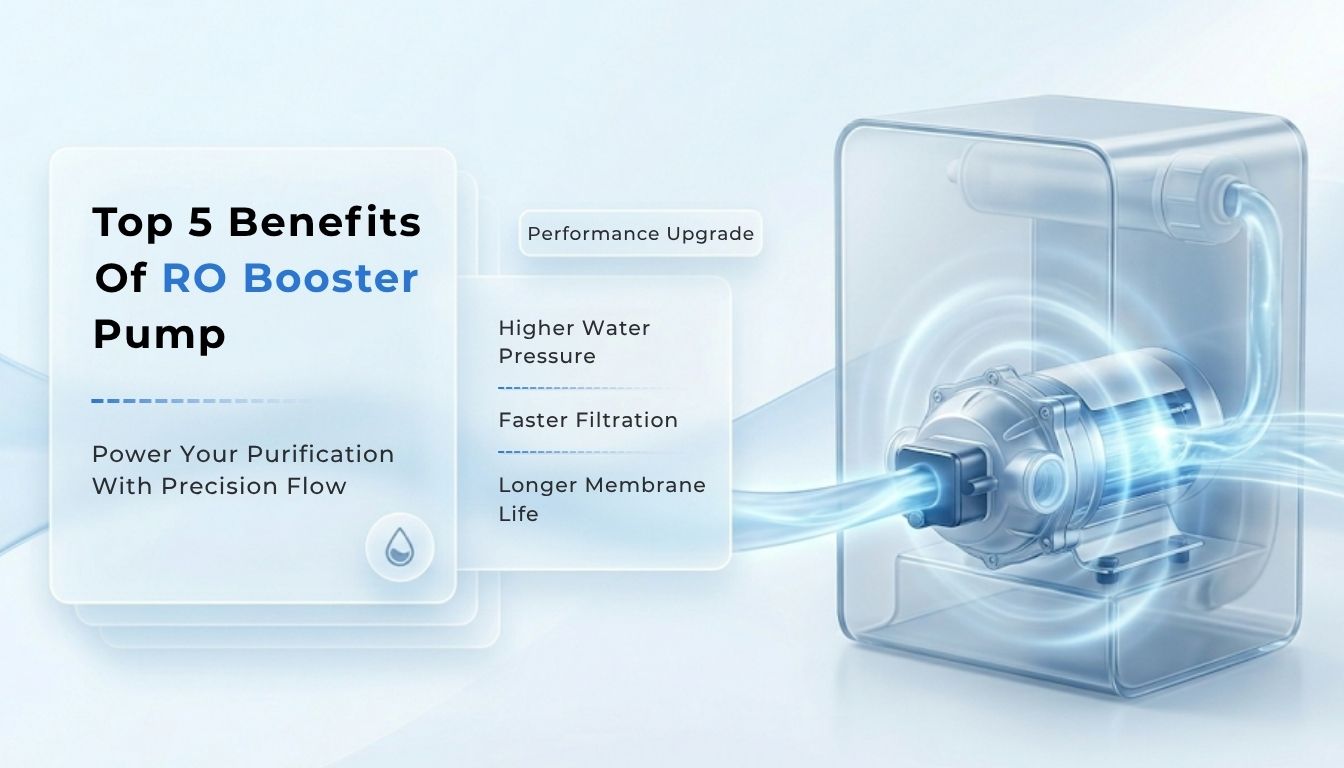 Top 5 Benefits Of RO Booster Pump

Power Your Purification With Precision Flow

Performance Upgrade

Higher Water Pressure

Faster Filtration

Longer Membrane Life